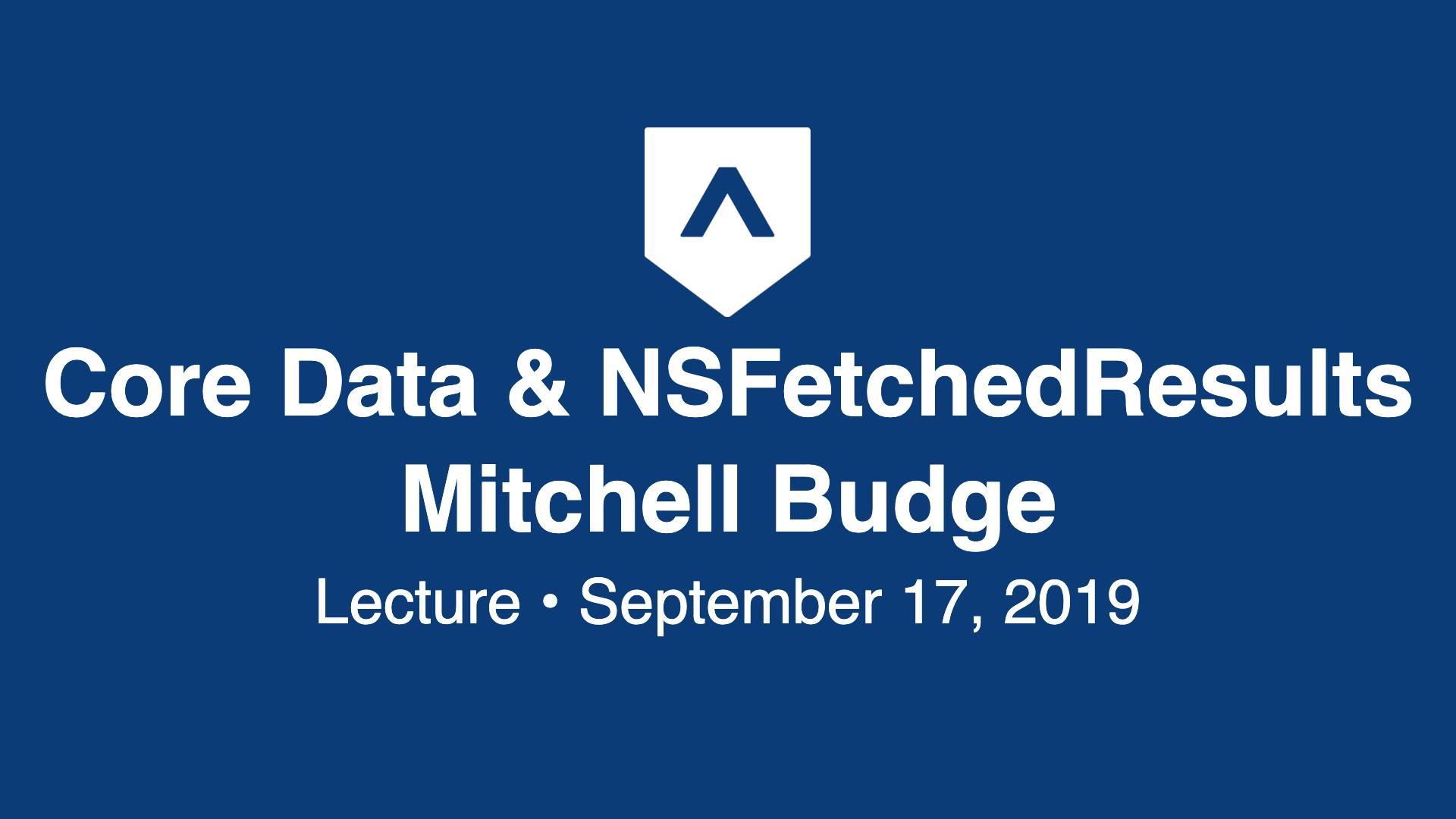 Core Data & NSFetchedResults
Mitchell Budge
Lecture • September 17, 2019